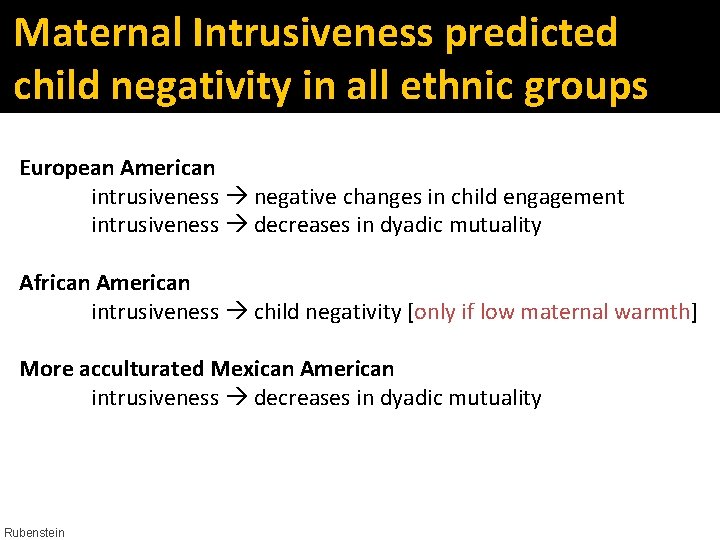 Maternal Intrusiveness predicted child negativity in all ethnic groups

European American
intrusiveness → negative changes in child engagement
intrusiveness → decreases in dyadic mutuality

African American
intrusiveness → child negativity [only if low maternal warmth]

More acculturated Mexican American
intrusiveness → decreases in dyadic mutuality

Rubenstein